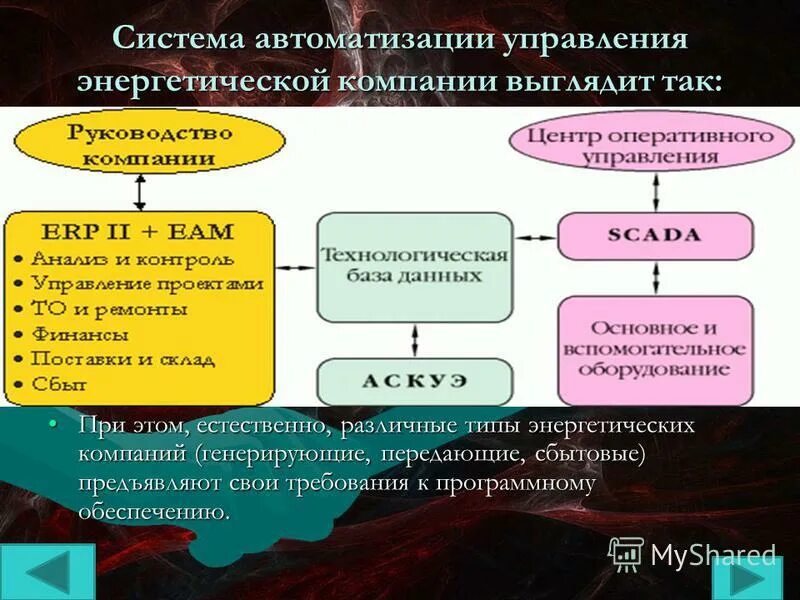 Система автоматизации управления энергетической компании выглядит так:

Руководство компании

Центр оперативного управления

ERP II + EAM
• Анализ и контроль
• Управление проектами
• ТО и ремонты
• Финансы
• Поставки и склад
• Сбыт

Технологическая база данных

SCADA

Основное и вспомогательное оборудование

АСКУЭ

• При этом, естественно, различные типы энергетических компаний (генерирующие, передающие, сбытовые) предъявляют свои требования к программному обеспечению.

MyShared